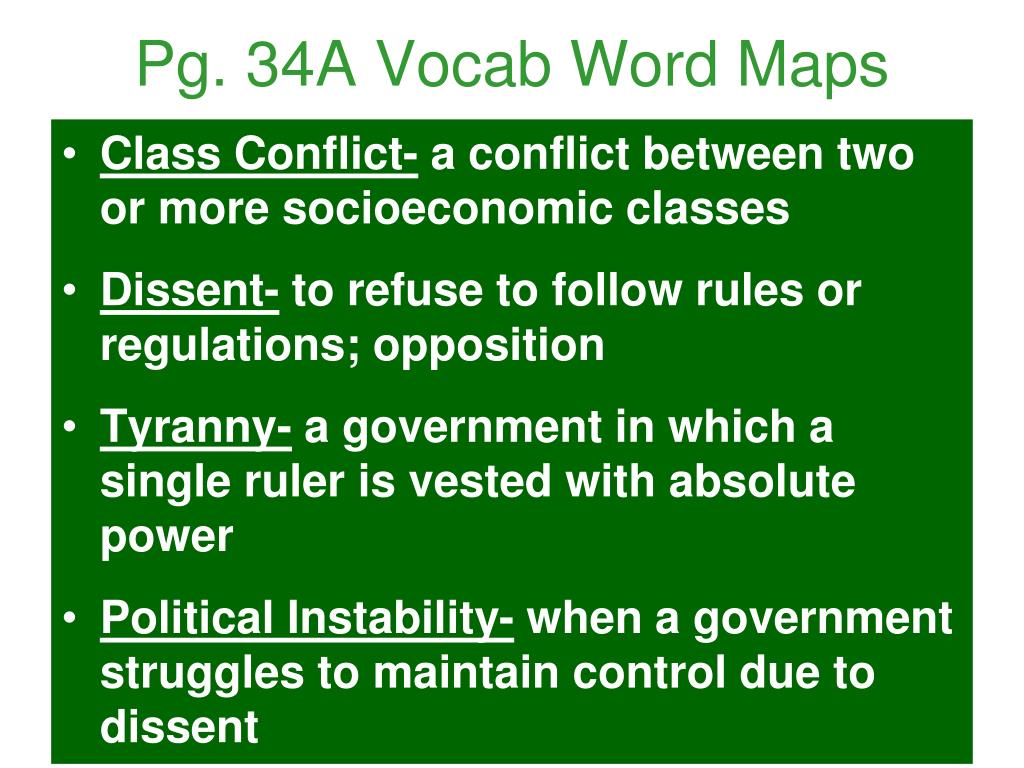 Pg. 34A Vocab Word Maps

• Class Conflict- a conflict between two or more socioeconomic classes

• Dissent- to refuse to follow rules or regulations; opposition

• Tyranny- a government in which a single ruler is vested with absolute power

• Political Instability- when a government struggles to maintain control due to dissent